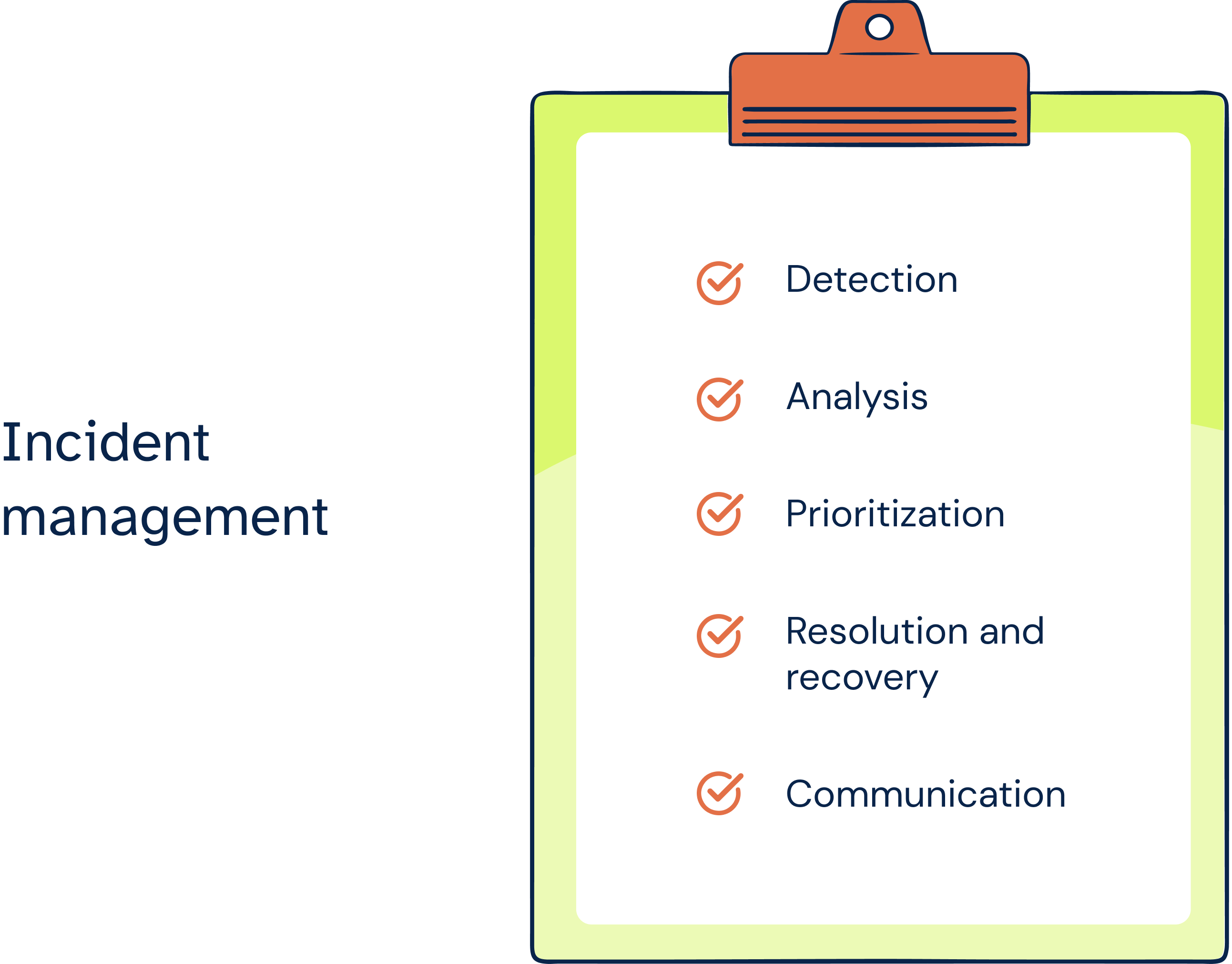 Incident management

Detection

Analysis

Prioritization

Resolution and recovery

Communication